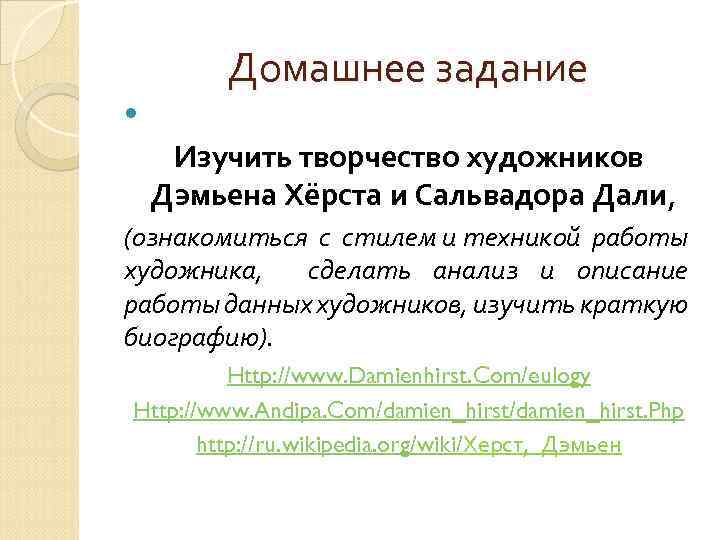 Домашнее задание

Изучить творчество художников Дэмьена Хёрста и Сальвадора Дали,

(ознакомиться с стилем и техникой работы художника, сделать анализ и описание работы данных художников, изучить краткую биографию).

Http://www.Damienhirst.Com/eulogy

Http://www.Andipa.Com/damien_hirst/damien_hirst.Php

http://ru.wikipedia.org/wiki/Херст,_Дэмьен